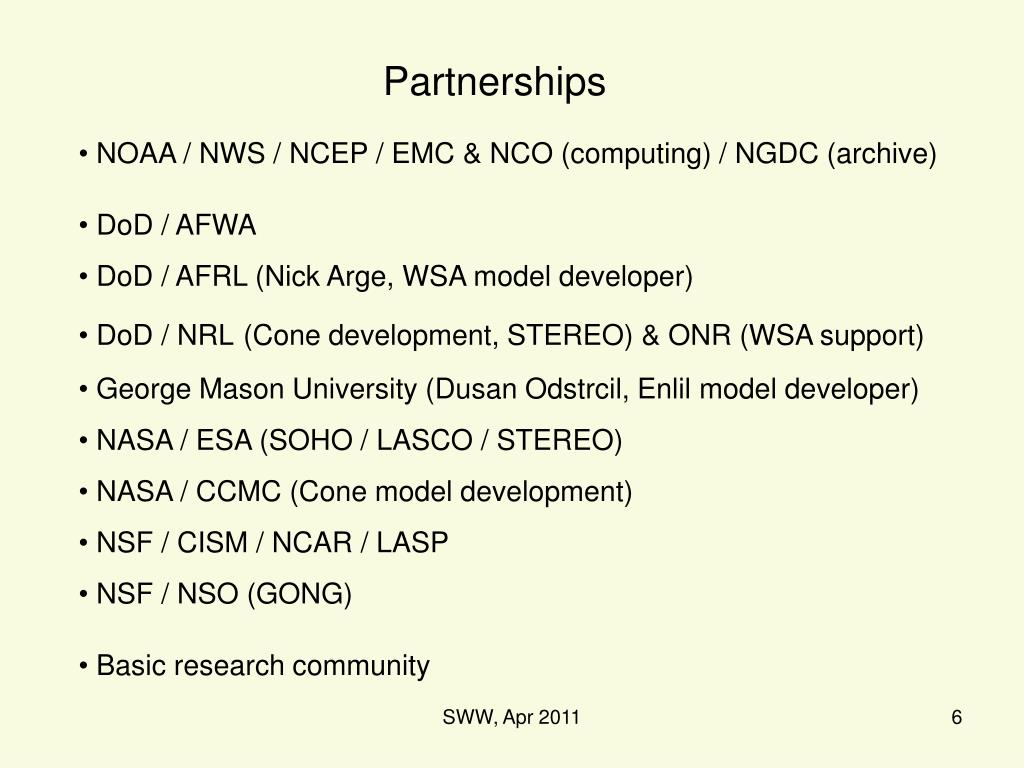 Partnerships

• NOAA / NWS / NCEP / EMC & NCO (computing) / NGDC (archive)

• DoD / AFWA

• DoD / AFRL (Nick Arge, WSA model developer)

• DoD / NRL (Cone development, STEREO) & ONR (WSA support)

• George Mason University (Dusan Odstrcil, Enlil model developer)

• NASA / ESA (SOHO / LASCO / STEREO)

• NASA / CCMC (Cone model development)

• NSF / CISM / NCAR / LASP

• NSF / NSO (GONG)

• Basic research community

SWW, Apr 2011

6